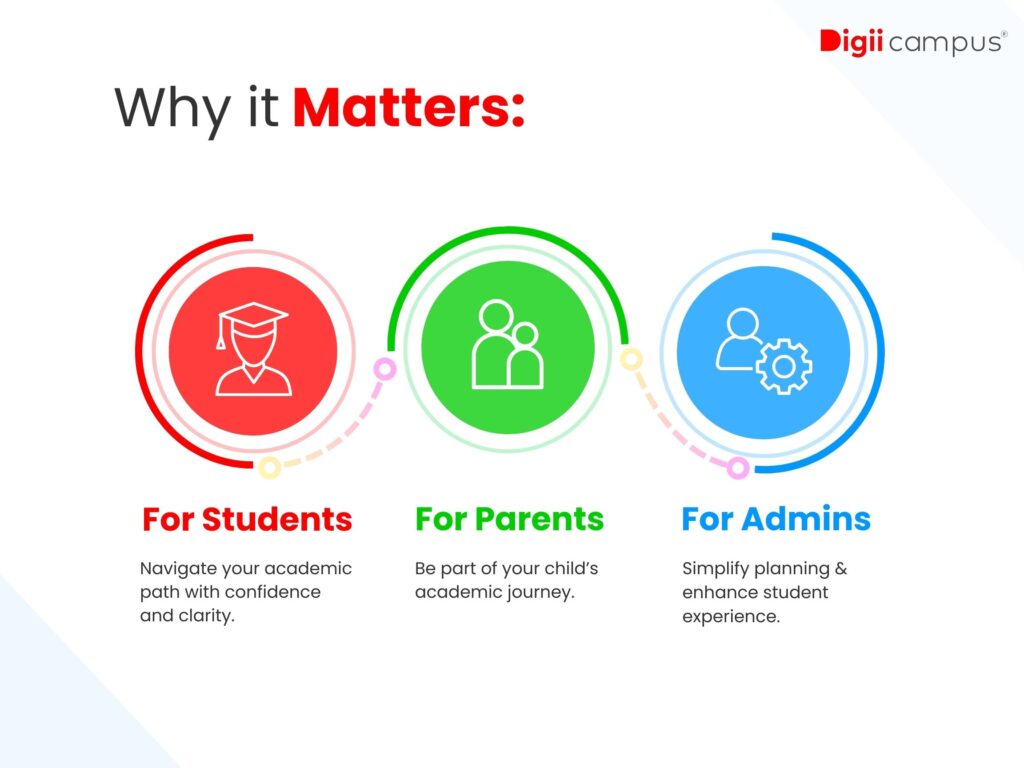 Digii campus®

Why it Matters:

For Students

Navigate your academic path with confidence and clarity.

For Parents

Be part of your child's academic journey.

For Admins

Simplify planning & enhance student experience.